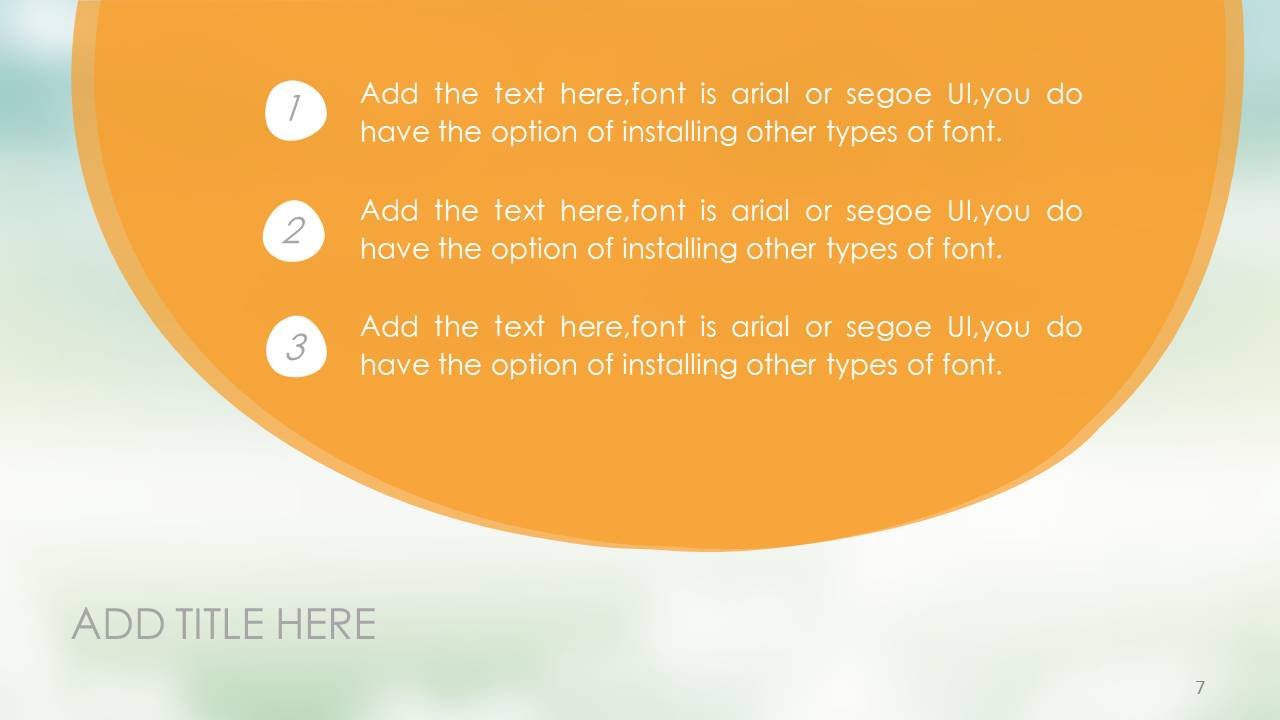 1
Add the text here,font is arial or segoe UI,you do have the option of installing other types of font.

2
Add the text here,font is arial or segoe UI,you do have the option of installing other types of font.

3
Add the text here,font is arial or segoe UI,you do have the option of installing other types of font.

ADD TITLE HERE

7